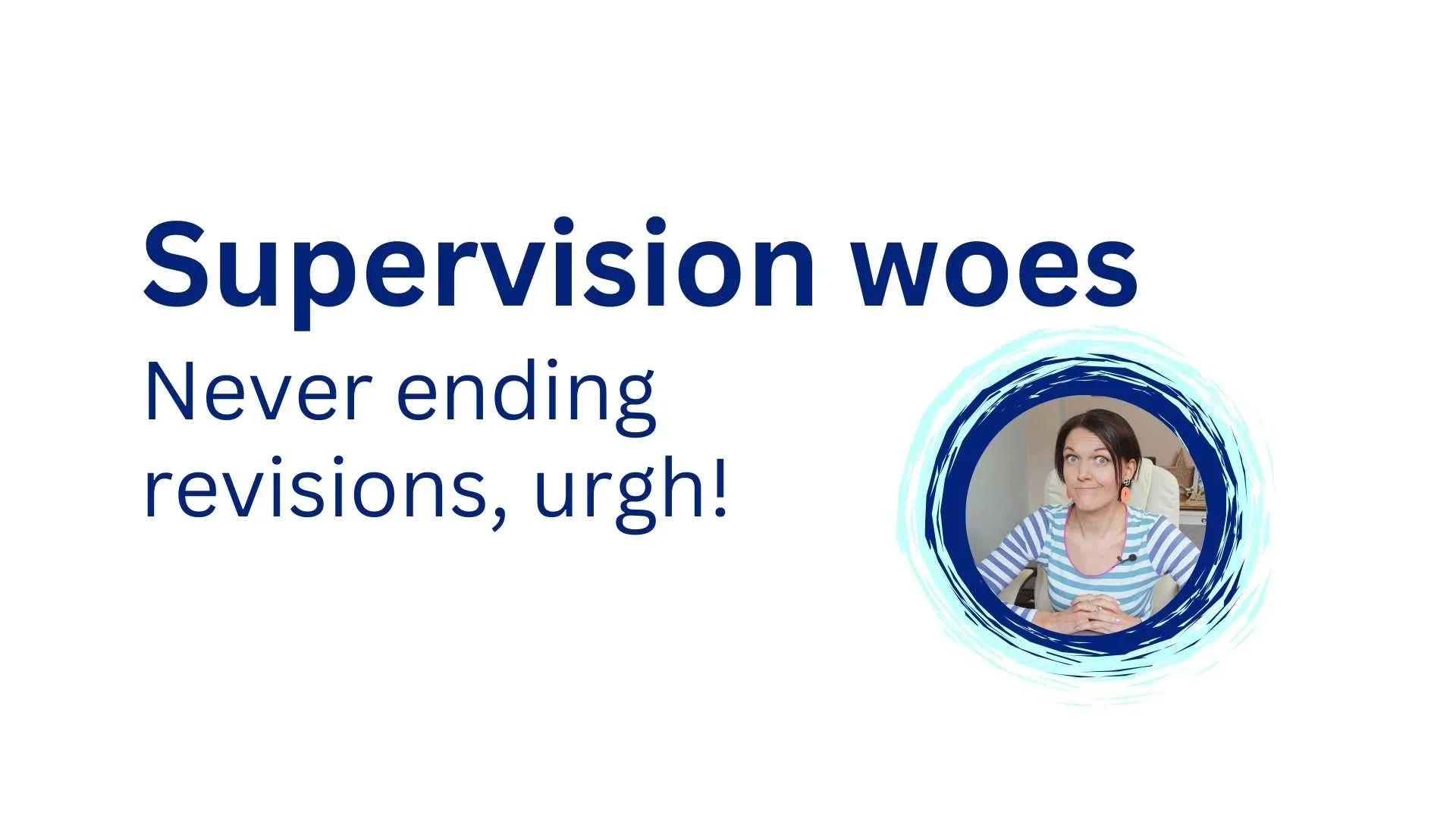 Supervision woes

Never ending revisions, urgh!